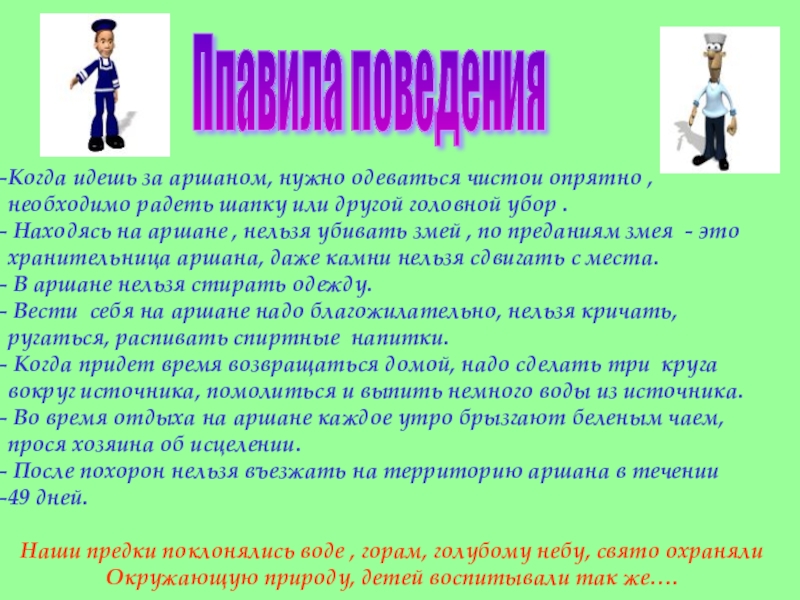 Ппавила поведения

-Когда идешь за аршаном, нужно одеваться чистои опрятно , необходимо радеть шапку или другой головной убор .
- Находясь на аршане , нельзя убивать змей , по преданиям змея - это хранительница аршана, даже камни нельзя сдвигать с места.
- В аршане нельзя стирать одежду.
- Вести себя на аршане надо благожилательно, нельзя кричать, ругаться, распивать спиртные напитки.
- Когда придет время возвращаться домой, надо сделать три круга вокруг источника, помолиться и выпить немного воды из источника.
- Во время отдыха на аршане каждое утро брызгают беленым чаем, прося хозяина об исцелении.
- После похорон нельзя въезжать на территорию аршана в течении
-49 дней.

Наши предки поклонялись воде , горам, голубому небу, свято охраняли Окружающую природу, детей воспитывали так же….